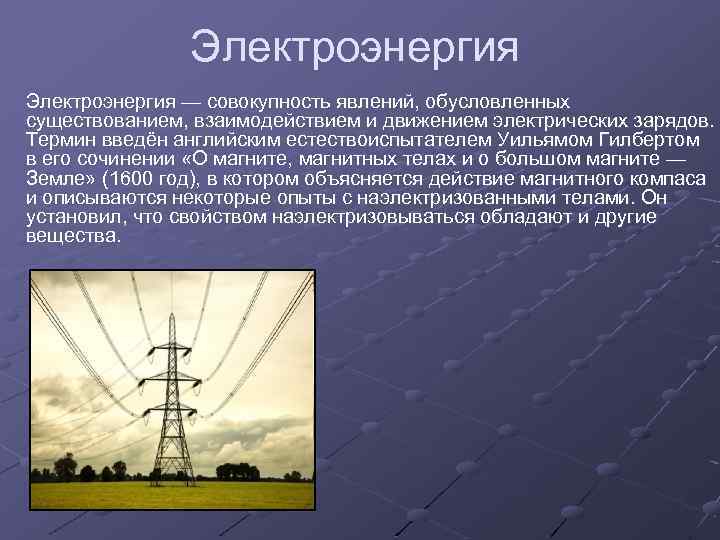 Электроэнергия

Электроэнергия — совокупность явлений, обусловленных существованием, взаимодействием и движением электрических зарядов. Термин введён английским естествоиспытателем Уильямом Гилбертом в его сочинении «О магните, магнитных телах и о большом магните — Земле» (1600 год), в котором объясняется действие магнитного компаса и описываются некоторые опыты с наэлектризованными телами. Он установил, что свойством наэлектризовываться обладают и другие вещества.